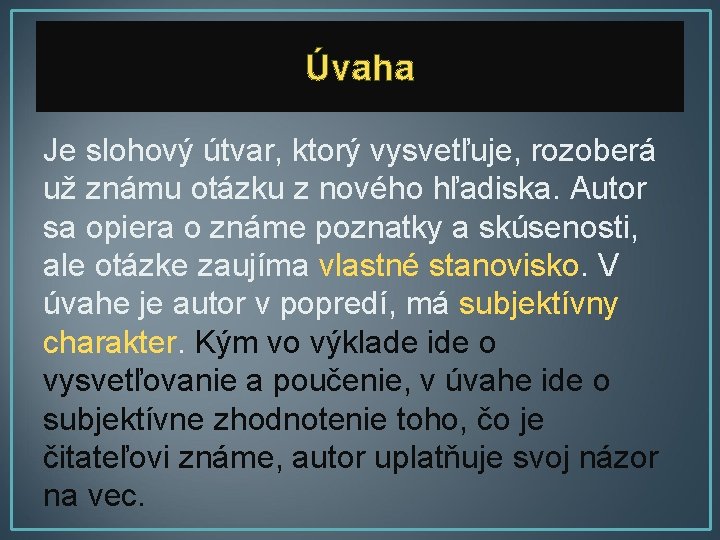 Úvaha

Je slohový útvar, ktorý vysvetľuje, rozoberá už známu otázku z nového hľadiska. Autor sa opiera o známe poznatky a skúsenosti, ale otázke zaujíma vlastné stanovisko. V úvahe je autor v popredí, má subjektívny charakter. Kým vo výklade ide o vysvetľovanie a poučenie, v úvahe ide o subjektívne zhodnotenie toho, čo je čitateľovi známe, autor uplatňuje svoj názor na vec.